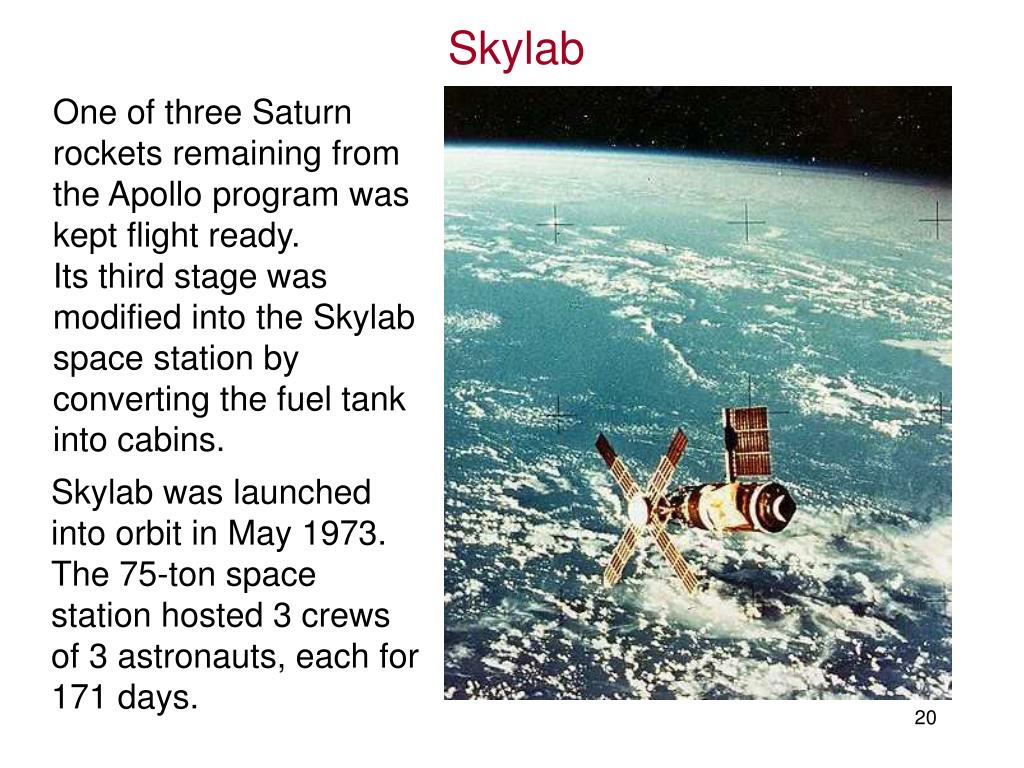 Skylab

One of three Saturn rockets remaining from the Apollo program was kept flight ready.
Its third stage was modified into the Skylab space station by converting the fuel tank into cabins.

Skylab was launched into orbit in May 1973. The 75-ton space station hosted 3 crews of 3 astronauts, each for 171 days.

20